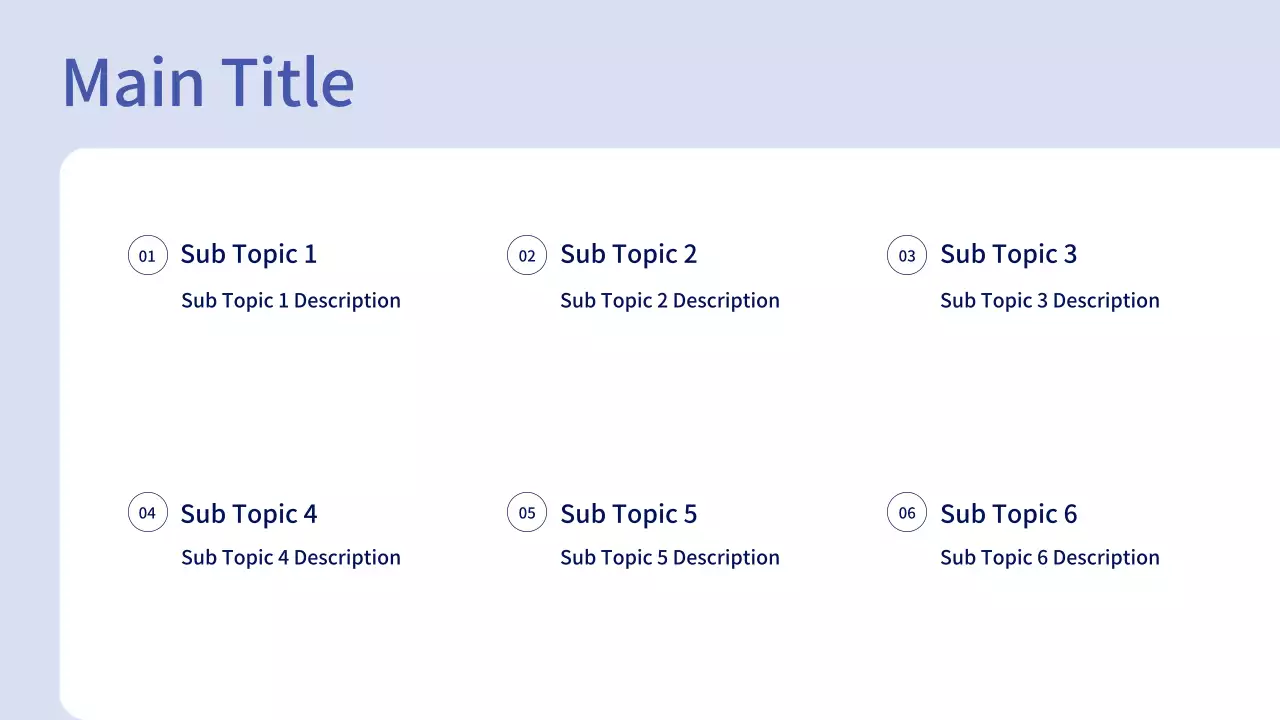 Main Title

01 Sub Topic 1
Sub Topic 1 Description

02 Sub Topic 2
Sub Topic 2 Description

03 Sub Topic 3
Sub Topic 3 Description

04 Sub Topic 4
Sub Topic 4 Description

05 Sub Topic 5
Sub Topic 5 Description

06 Sub Topic 6
Sub Topic 6 Description